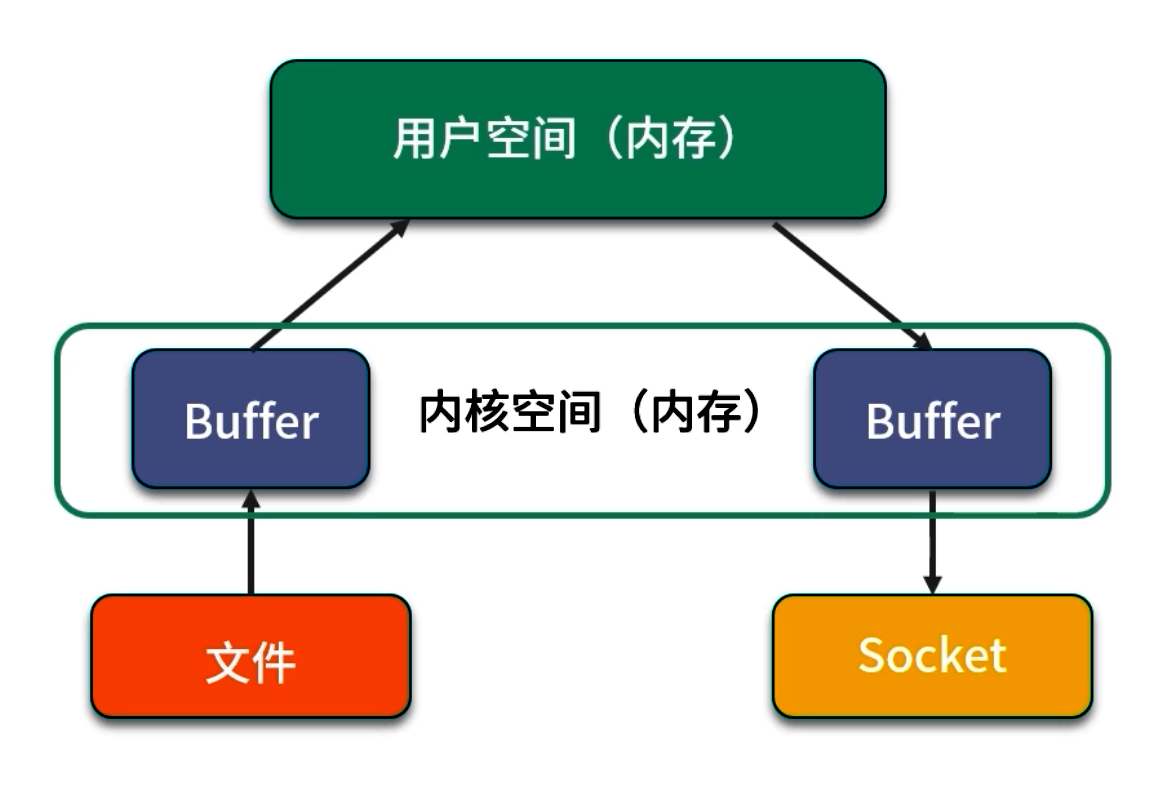 用户空间（内存）

Buffer

内核空间（内存）

Buffer

文件

Socket